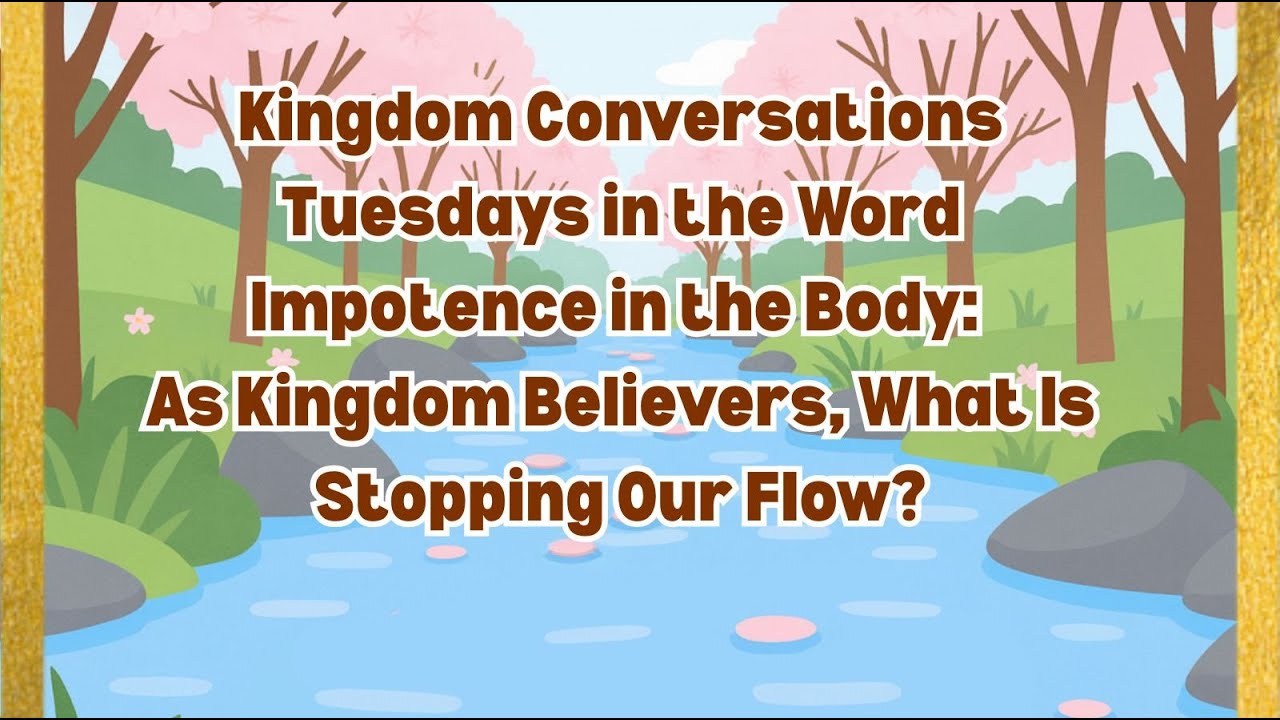 Kingdom Conversations
Tuesdays in the Word
Impotence in the Body:
As Kingdom Believers, What Is
Stopping Our Flow?